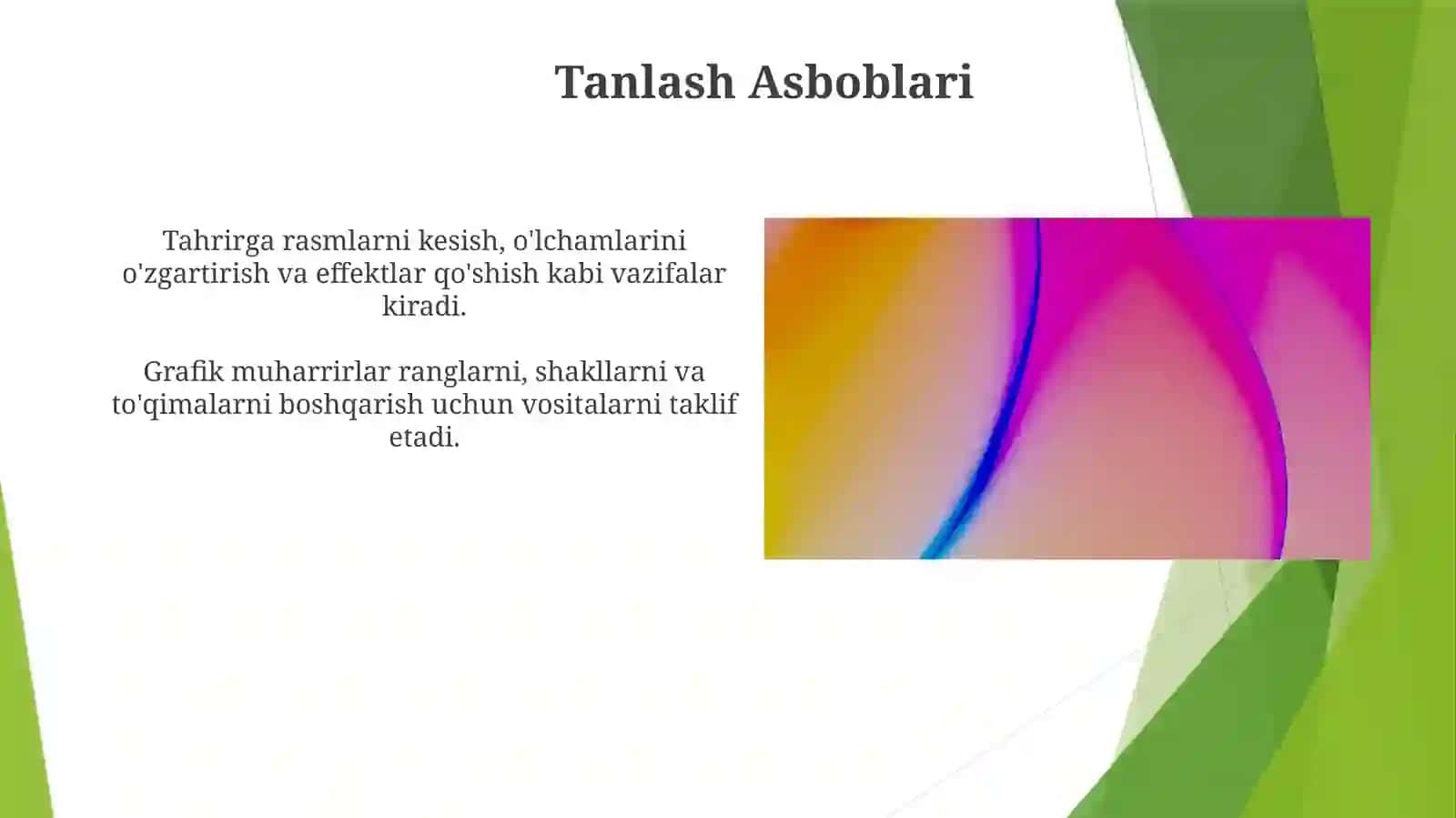 Tanlash Asboblari

Tahrirga rasmlarni kesish, o'lchamlarini o'zgartirish va effektlar qo'shish kabi vazifalar kiradi.

Grafik muharrirlar ranglarni, shakllarni va to'qimalarni boshqarish uchun vositalarni taklif etadi.